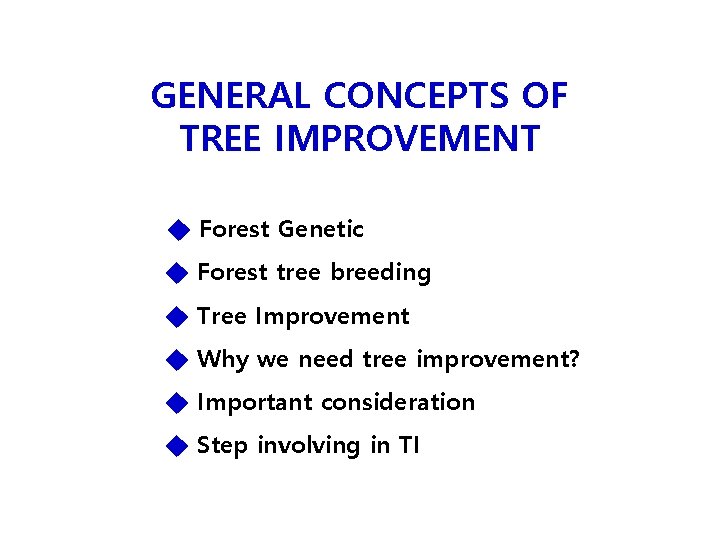 GENERAL CONCEPTS OF TREE IMPROVEMENT

◆ Forest Genetic
◆ Forest tree breeding
◆ Tree Improvement
◆ Why we need tree improvement?
◆ Important consideration
◆ Step involving in TI